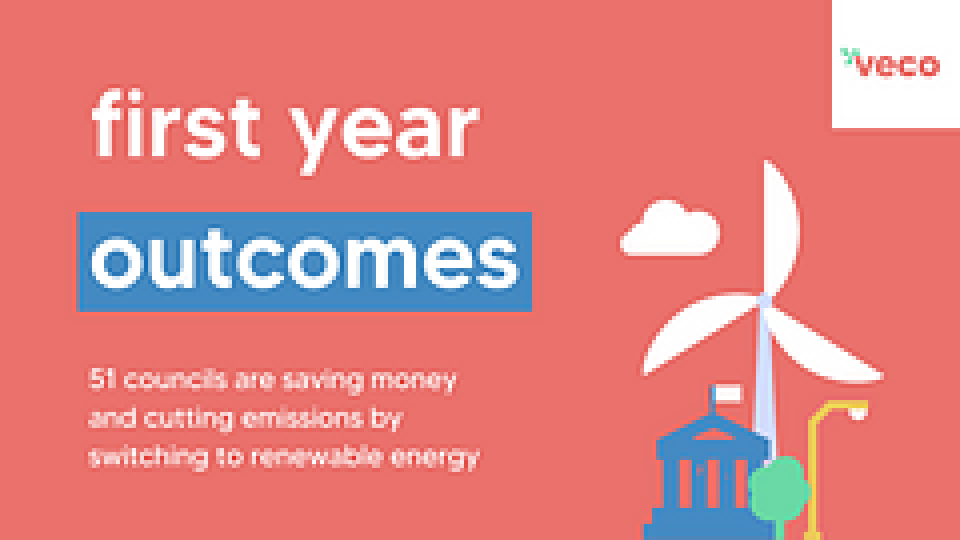 veco

first year

outcomes

51 councils are saving money and cutting emissions by switching to renewable energy